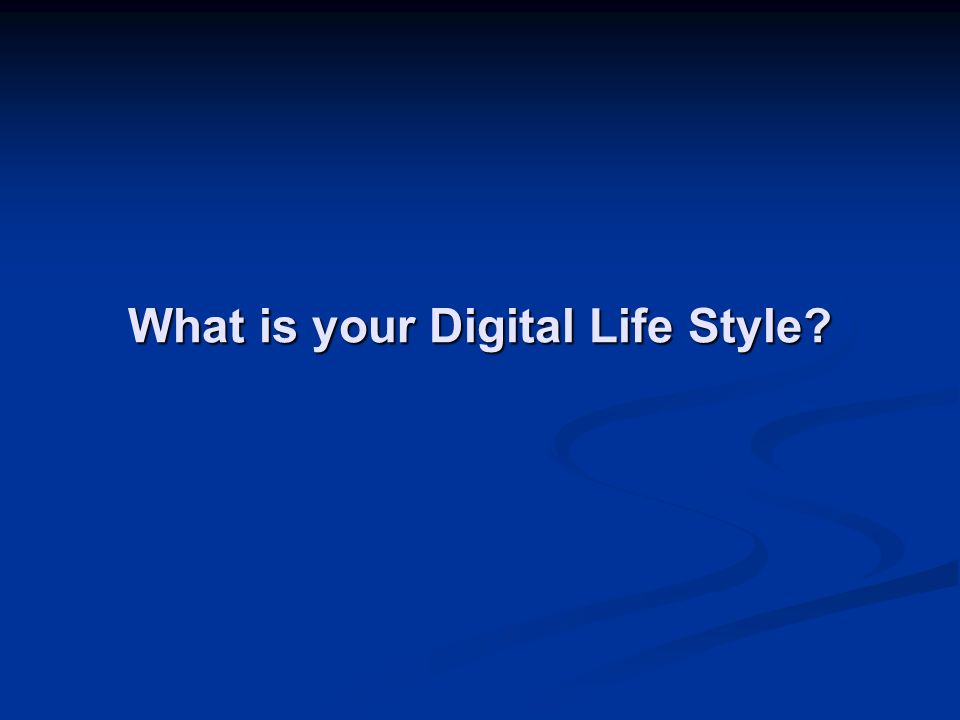 What is your Digital Life Style?